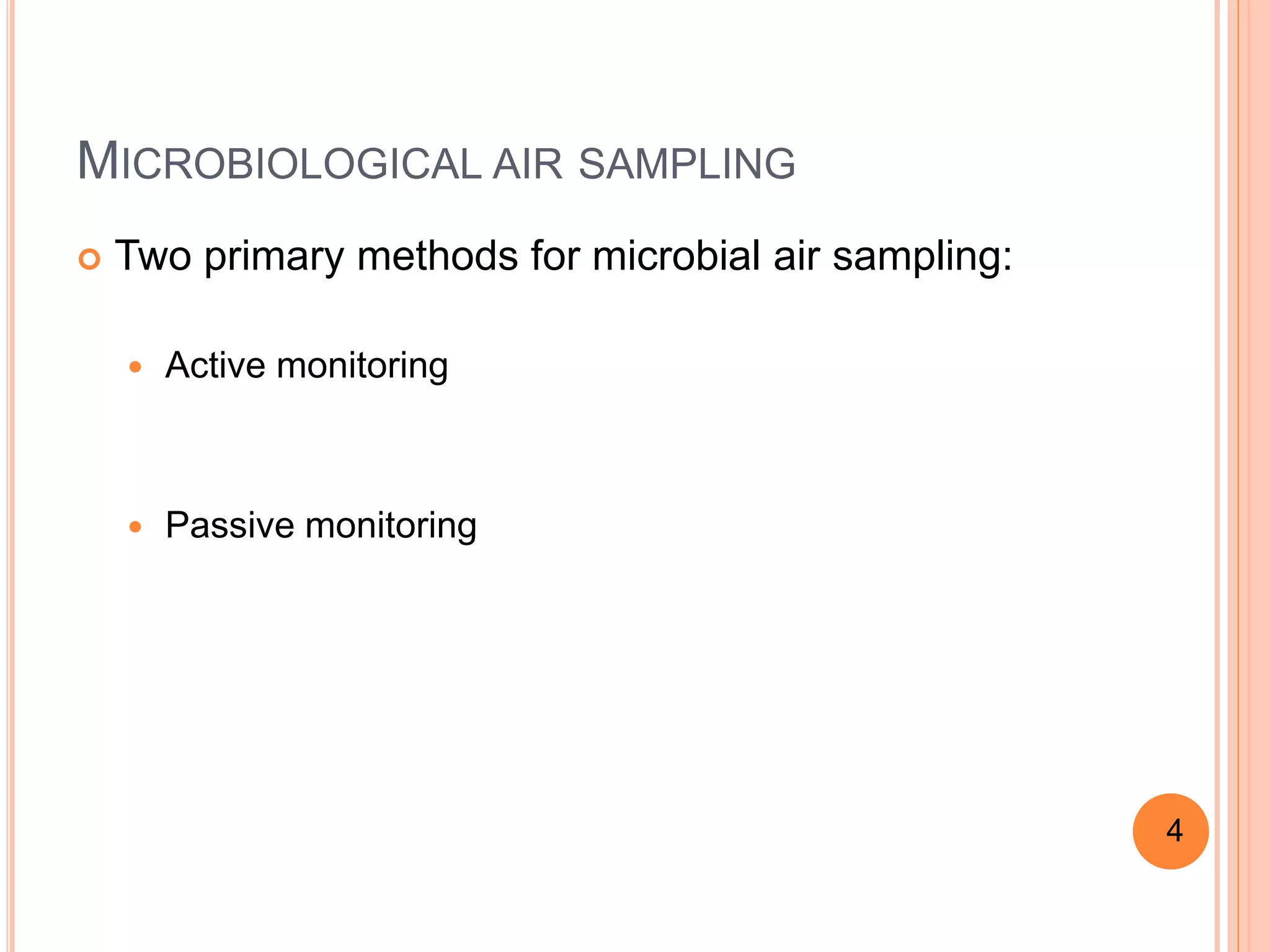 MICROBIOLOGICAL AIR SAMPLING

Two primary methods for microbial air sampling:

Active monitoring

Passive monitoring

4